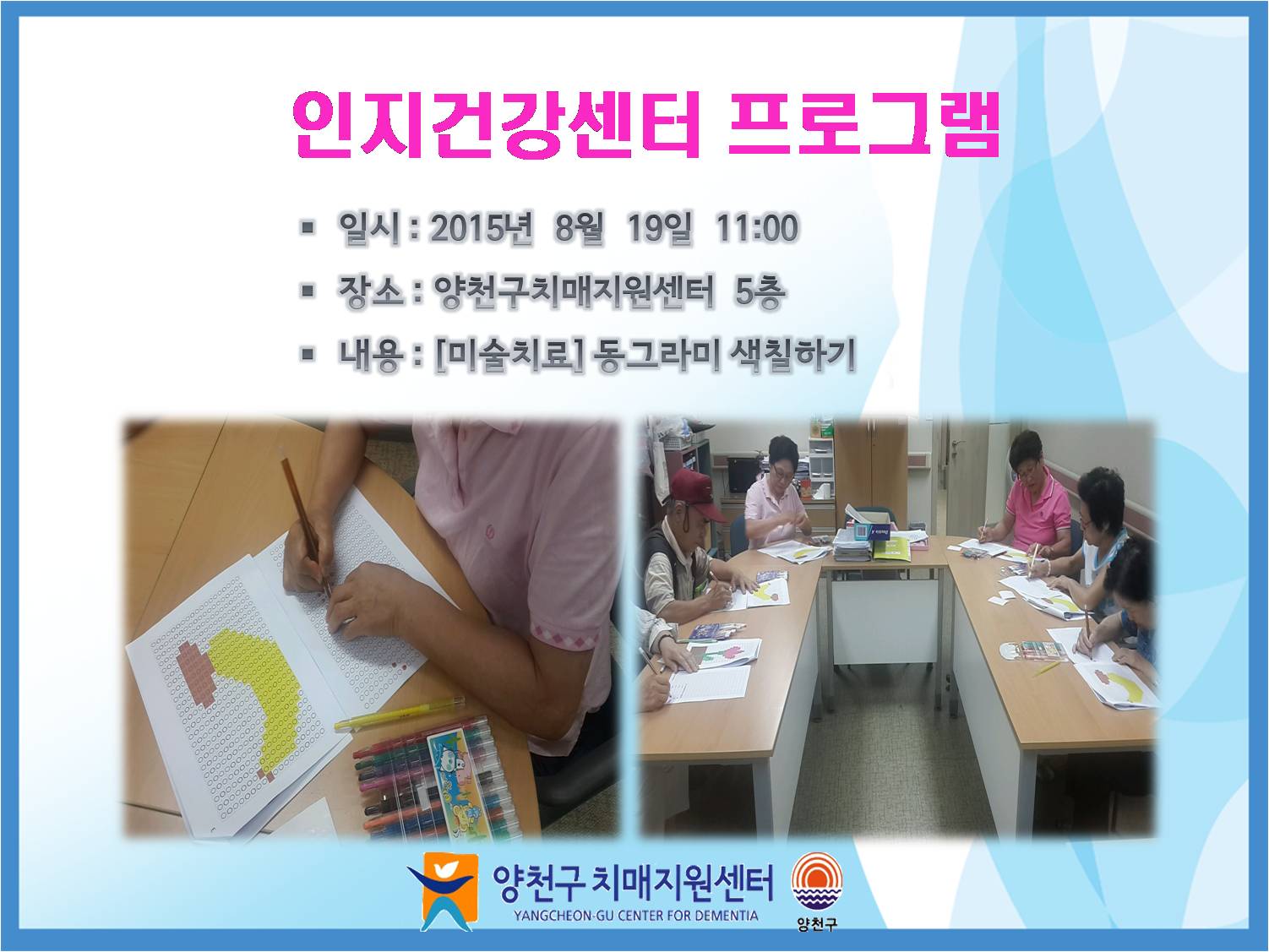 인지건강센터 프로그램

▪ 일시 : 2015년 8월 19일 11:00
▪ 장소 : 양천구치매지원센터 5층
▪ 내용 : [미술치료] 동그라미 색칠하기

양천구 치매지원센터
YANGCHEON-GU CENTER FOR DEMENTIA
양천구